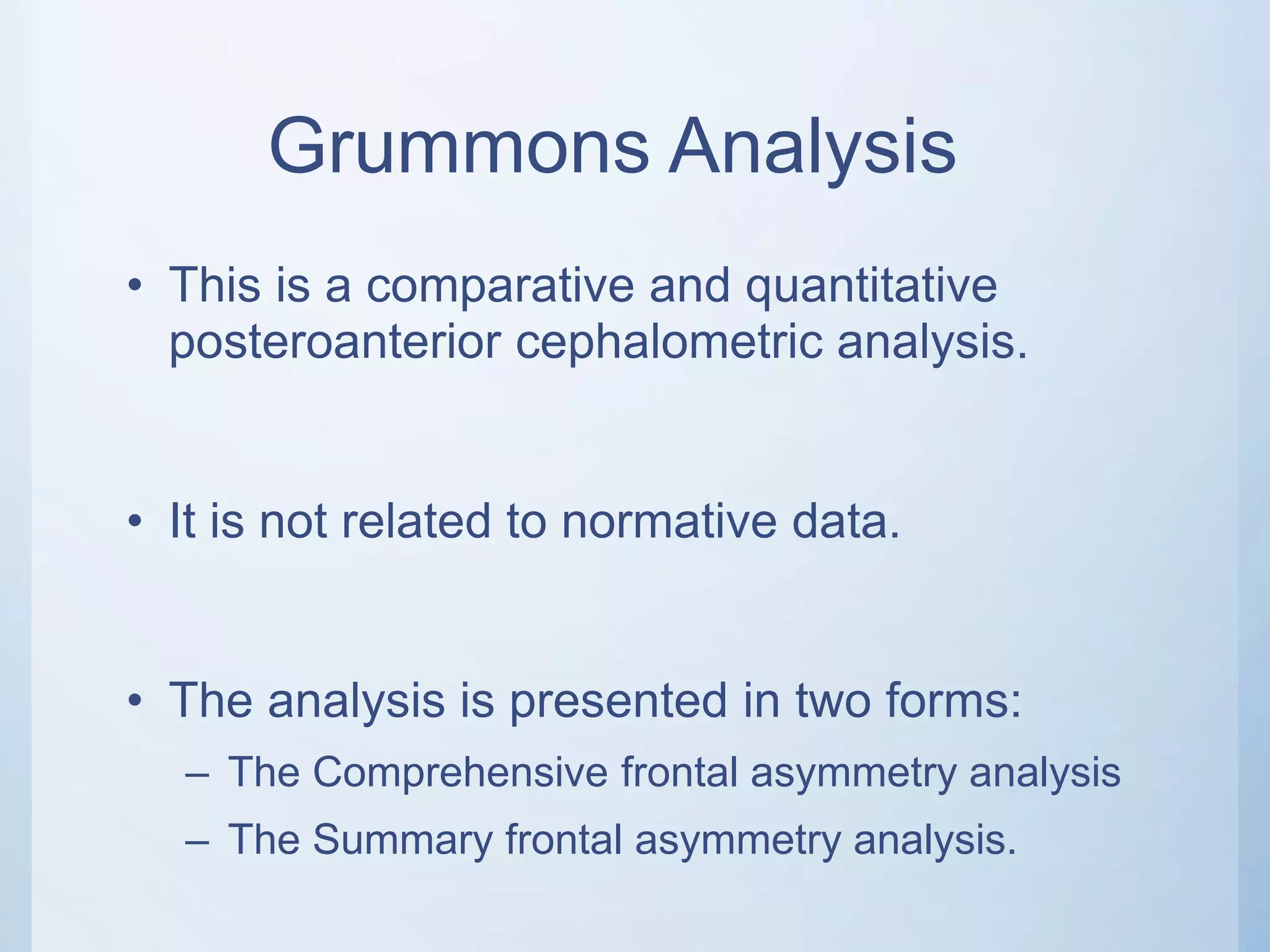 Grummons Analysis

• This is a comparative and quantitative posteroanterior cephalometric analysis.

• It is not related to normative data.

• The analysis is presented in two forms:
– The Comprehensive frontal asymmetry analysis
– The Summary frontal asymmetry analysis.